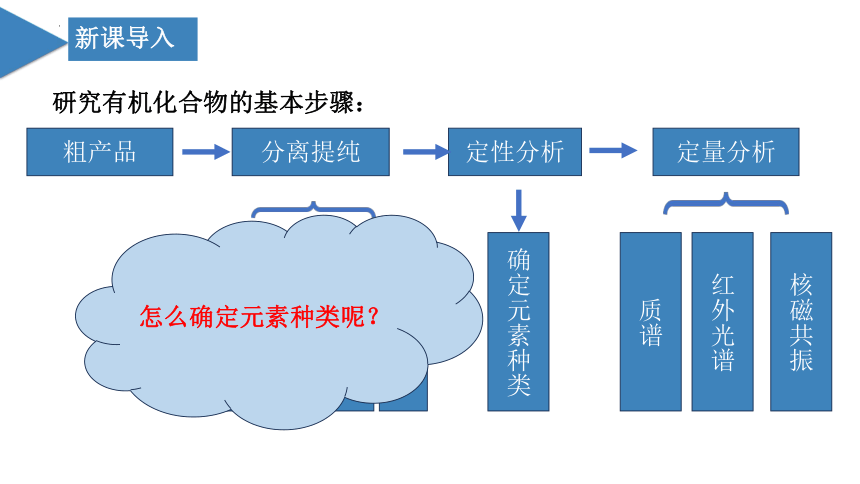 新课导入

研究有机化合物的基本步骤：

粗产品

分离提纯

定性分析

定量分析

怎么确定元素种类呢？

确定元素种类

质谱

红外光谱

核磁共振